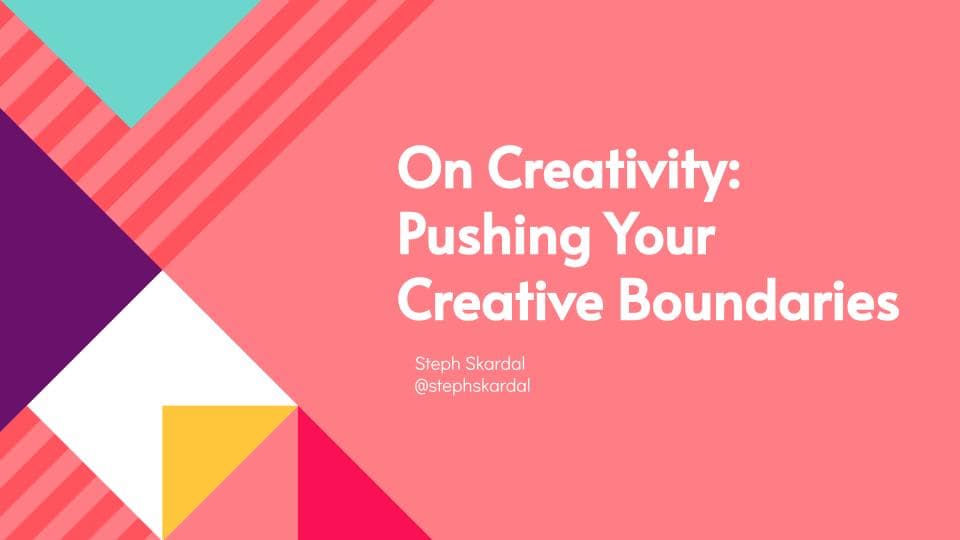 On Creativity: Pushing Your Creative Boundaries

Steph Skardal
@stephskardal